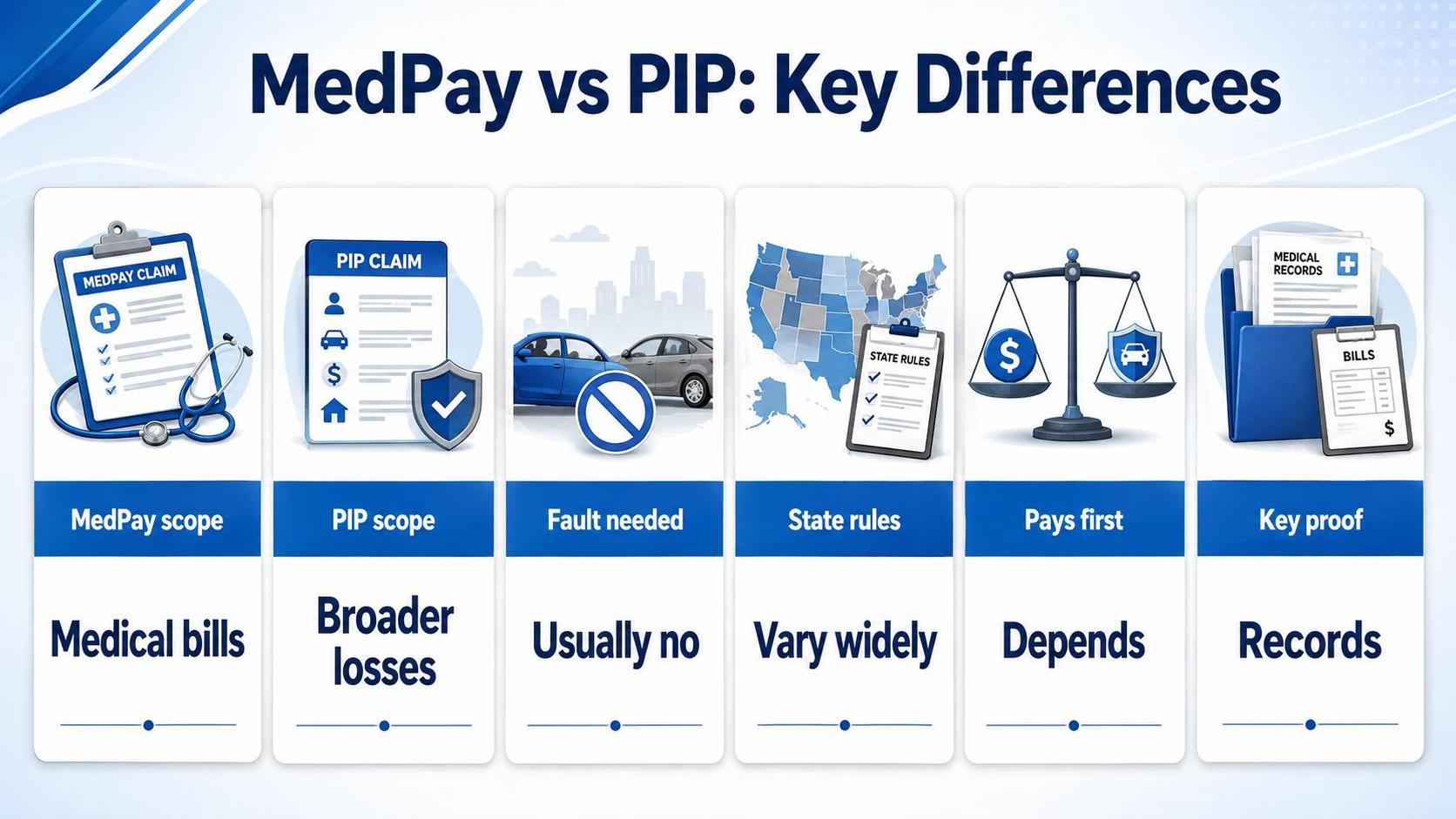 MedPay vs PIP: Key Differences

MEDPAY CLAIM

MedPay scope

Medical bills

PIP CLAIM

$

PIP scope

Broader losses

Fault needed

Usually no

STATE RULES

State rules

Vary widely

$

Pays first

Depends

MEDICAL RECORDS

BILLS

$

Key proof

Records